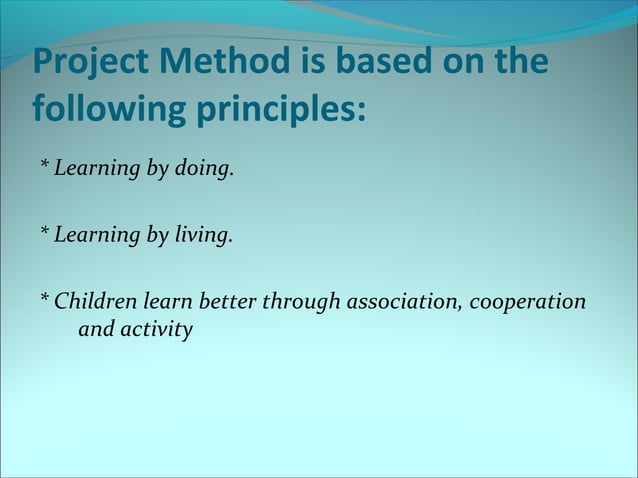 Project Method is based on the following principles:

* Learning by doing.

* Learning by living.

* Children learn better through association, cooperation and activity